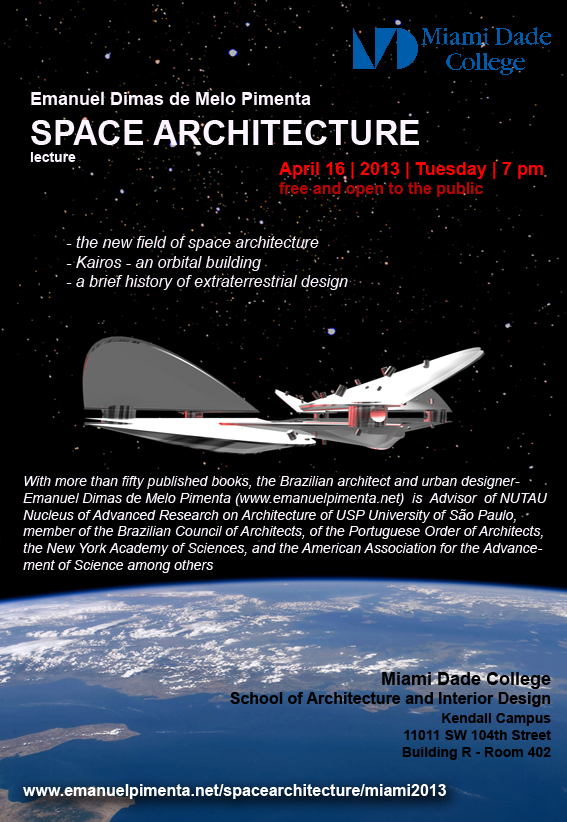 Miami Dade College

Emanuel Dimas de Melo Pimenta

SPACE ARCHITECTURE

lecture

April 16 | 2013 | Tuesday | 7 pm

free and open to the public

- the new field of space architecture
- Kairos - an orbital building
- a brief history of extraterrestrial design

With more than fifty published books, the Brazilian architect and urban designer- Emanuel Dimas de Melo Pimenta (www.emanuelpimenta.net) is Advisor of NUTAU Nucleus of Advanced Research on Architecture of USP University of São Paulo, member of the Brazilian Council of Architects, of the Portuguese Order of Architects, the New York Academy of Sciences, and the American Association for the Advancement of Science among others

Miami Dade College
School of Architecture and Interior Design
Kendall Campus
11011 SW 104th Street
Building R - Room 402

www.emanuelpimenta.net/spacearchitecture/miami2013